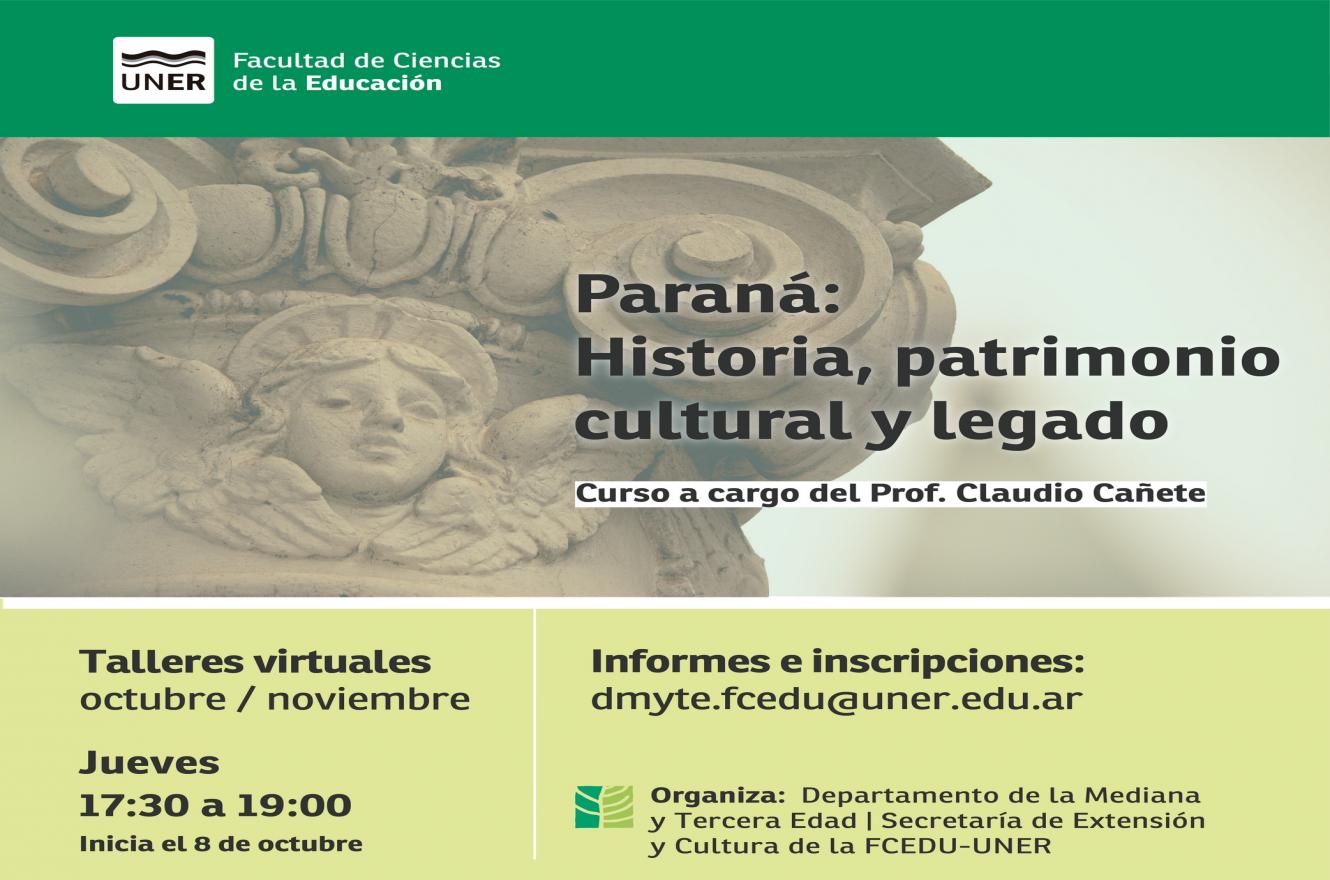 UNER

Facultad de Ciencias de la Educación

Paraná: Historia, patrimonio cultural y legado

Curso a cargo del Prof. Claudio Cañete

Talleres virtuales
octubre / noviembre

Jueves
17:30 a 19:00
Inicia el 8 de octubre

Informes e inscripciones:
dmyte.fcedu@uner.edu.ar

Organiza: Departamento de la Mediana y Tercera Edad | Secretaría de Extensión y Cultura de la FCEDU-UNER